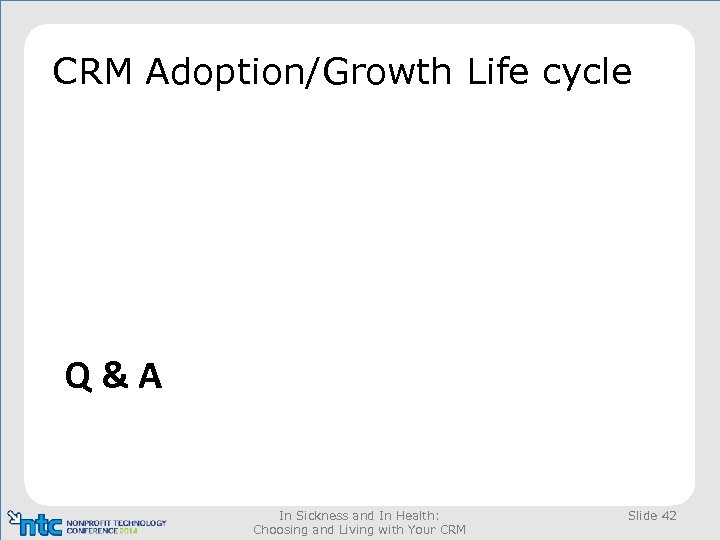 CRM Adoption/Growth Life cycle

Q & A

ntc NONPROFIT TECHNOLOGY CONFERENCE 2014

In Sickness and In Health: Choosing and Living with Your CRM

Slide 42